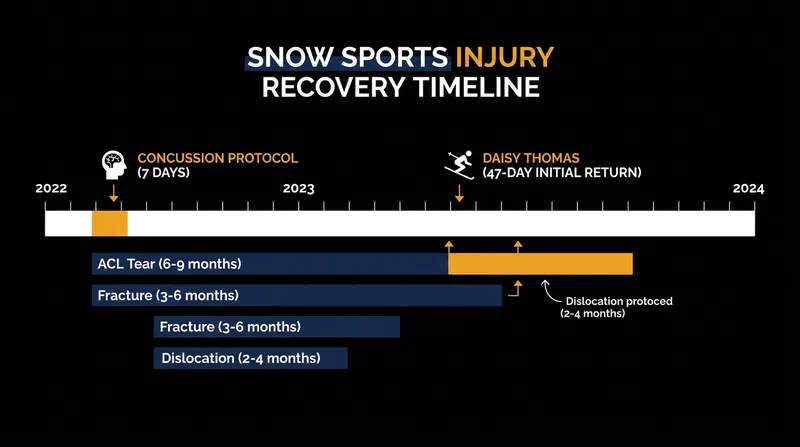 SNOW SPORTS INJURY
RECOVERY TIMELINE

CONCUSSION PROTOCOL
(7 DAYS)

DAISY THOMAS
(47-DAY INITIAL RETURN)

2022

2023

2024

ACL Tear (6-9 months)

Fracture (3-6 months)

Dislocation protoced
(2-4 months)

Fracture (3-6 months)

Dislocation (2-4 months)